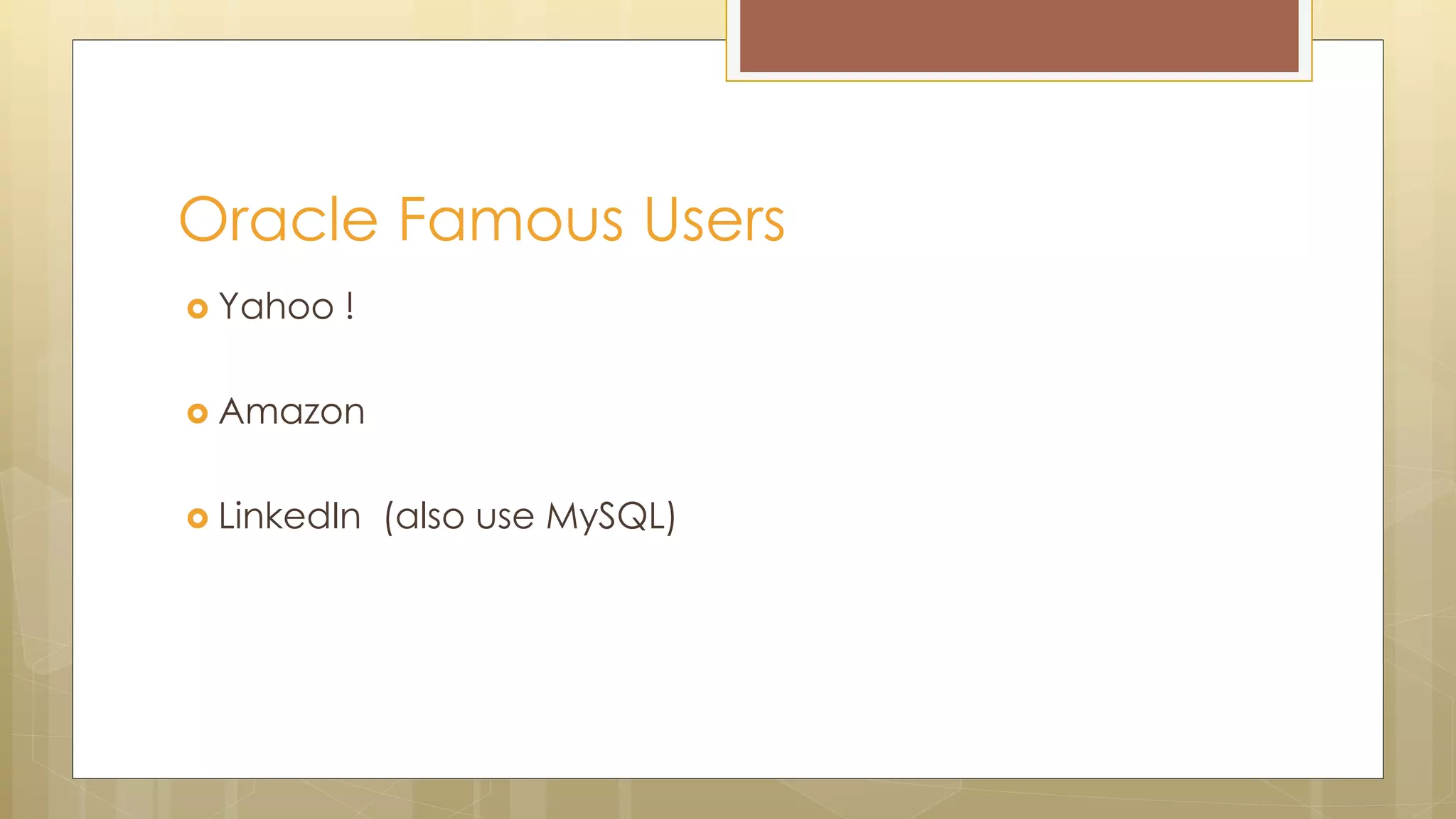 Oracle Famous Users

- Yahoo !
- Amazon
- LinkedIn (also use MySQL)